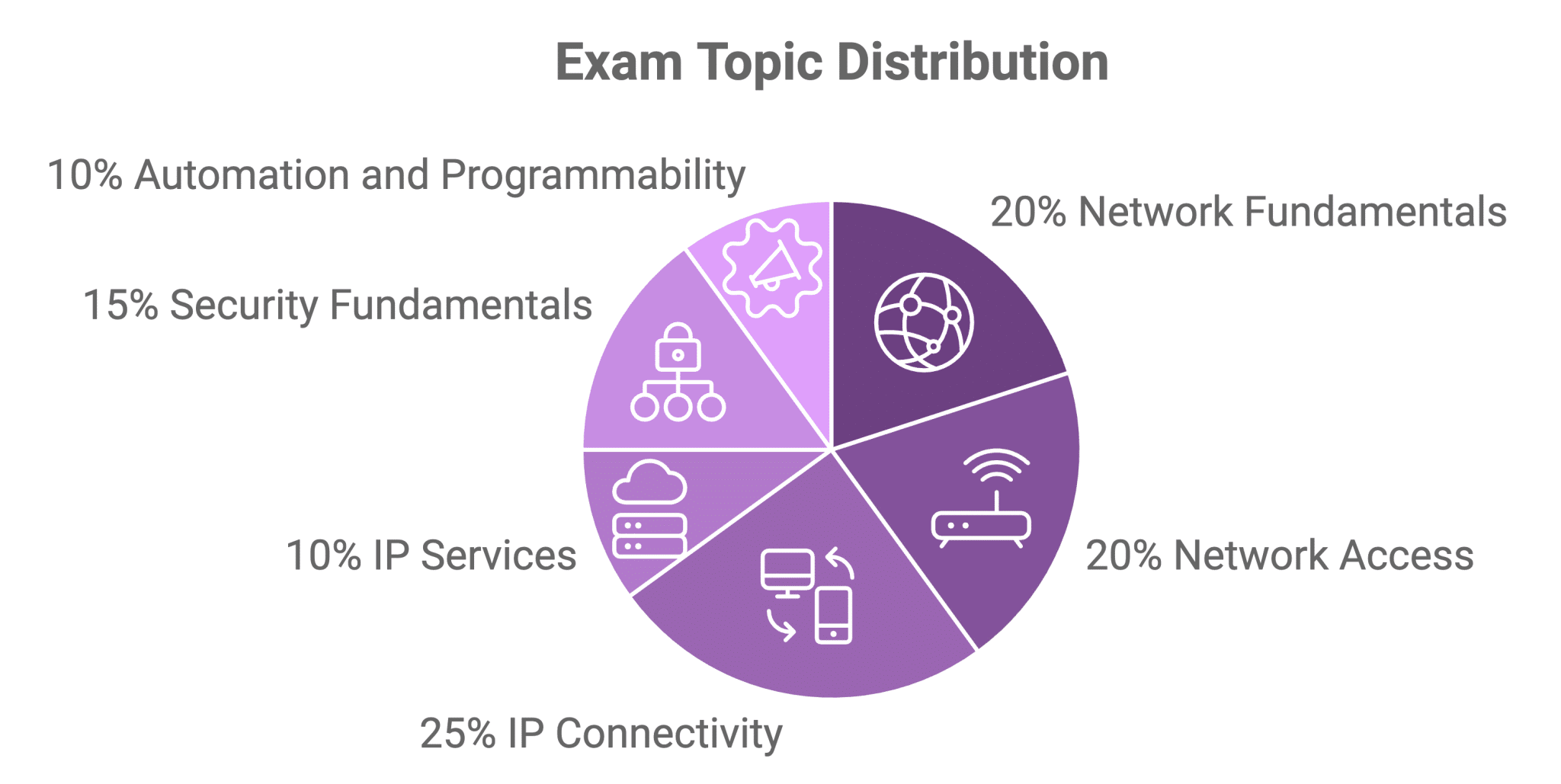 Exam Topic Distribution

10% Automation and Programmability

20% Network Fundamentals

15% Security Fundamentals

10% IP Services

20% Network Access

25% IP Connectivity